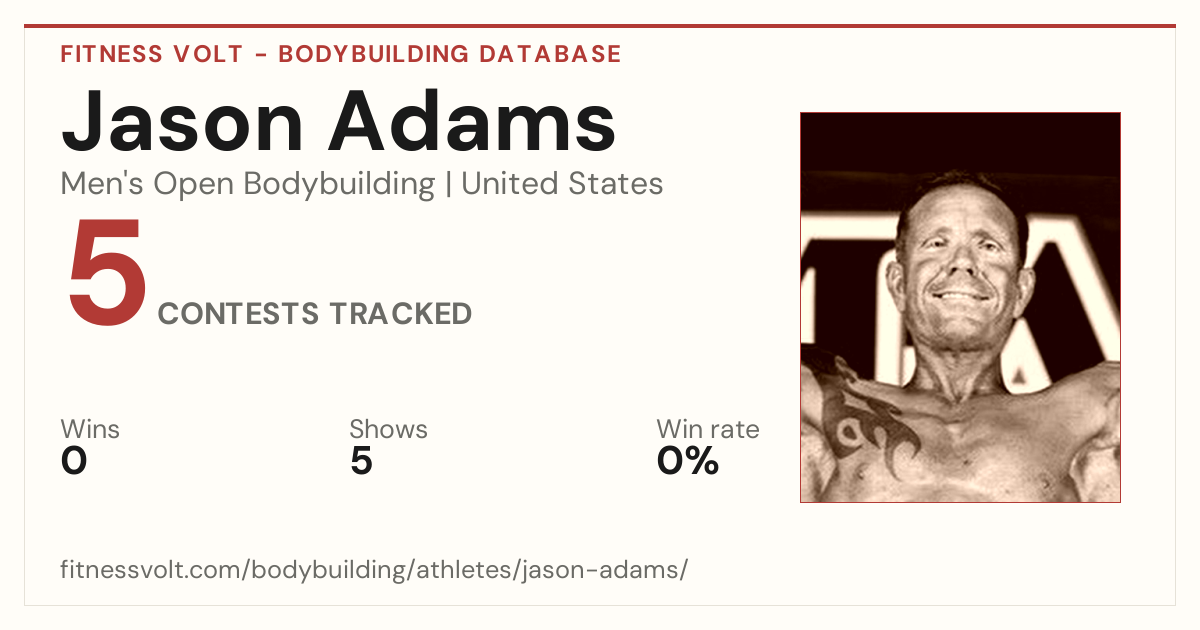 FITNESS VOLT - BODYBUILDING DATABASE

Jason Adams

Men's Open Bodybuilding | United States

5 CONTESTS TRACKED

Wins
0

Shows
5

Win rate
0%

fitnessvolt.com/bodybuilding/athletes/jason-adams/